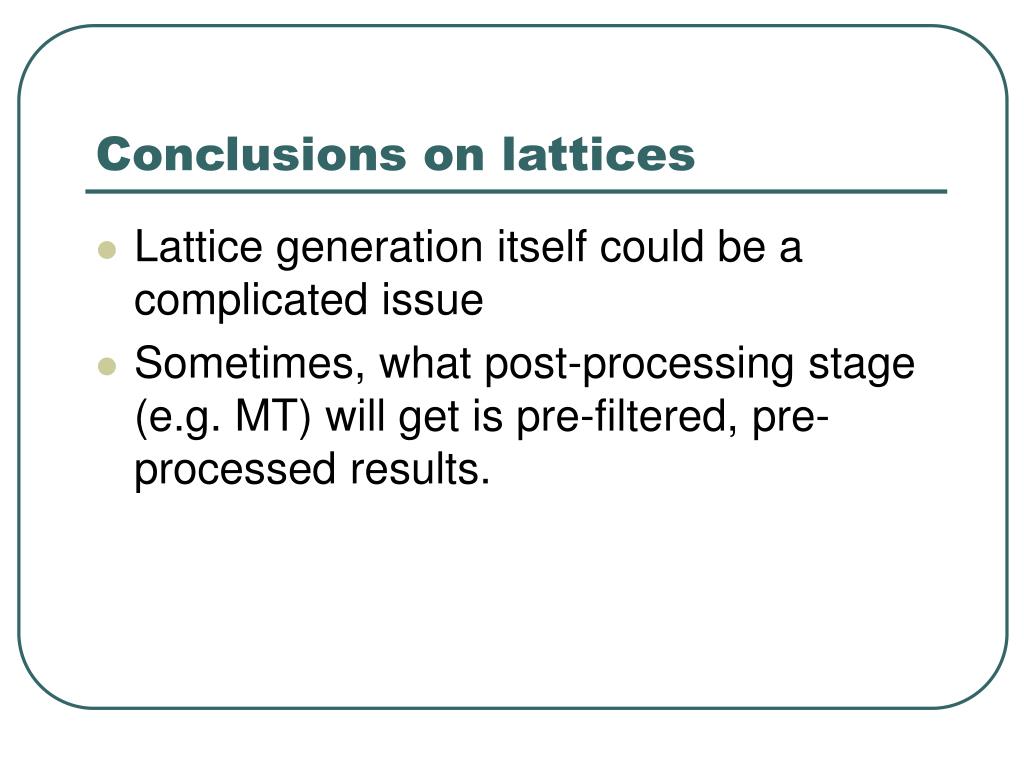 Conclusions on lattices

- Lattice generation itself could be a complicated issue
- Sometimes, what post-processing stage (e.g. MT) will get is pre-filtered, pre-processed results.